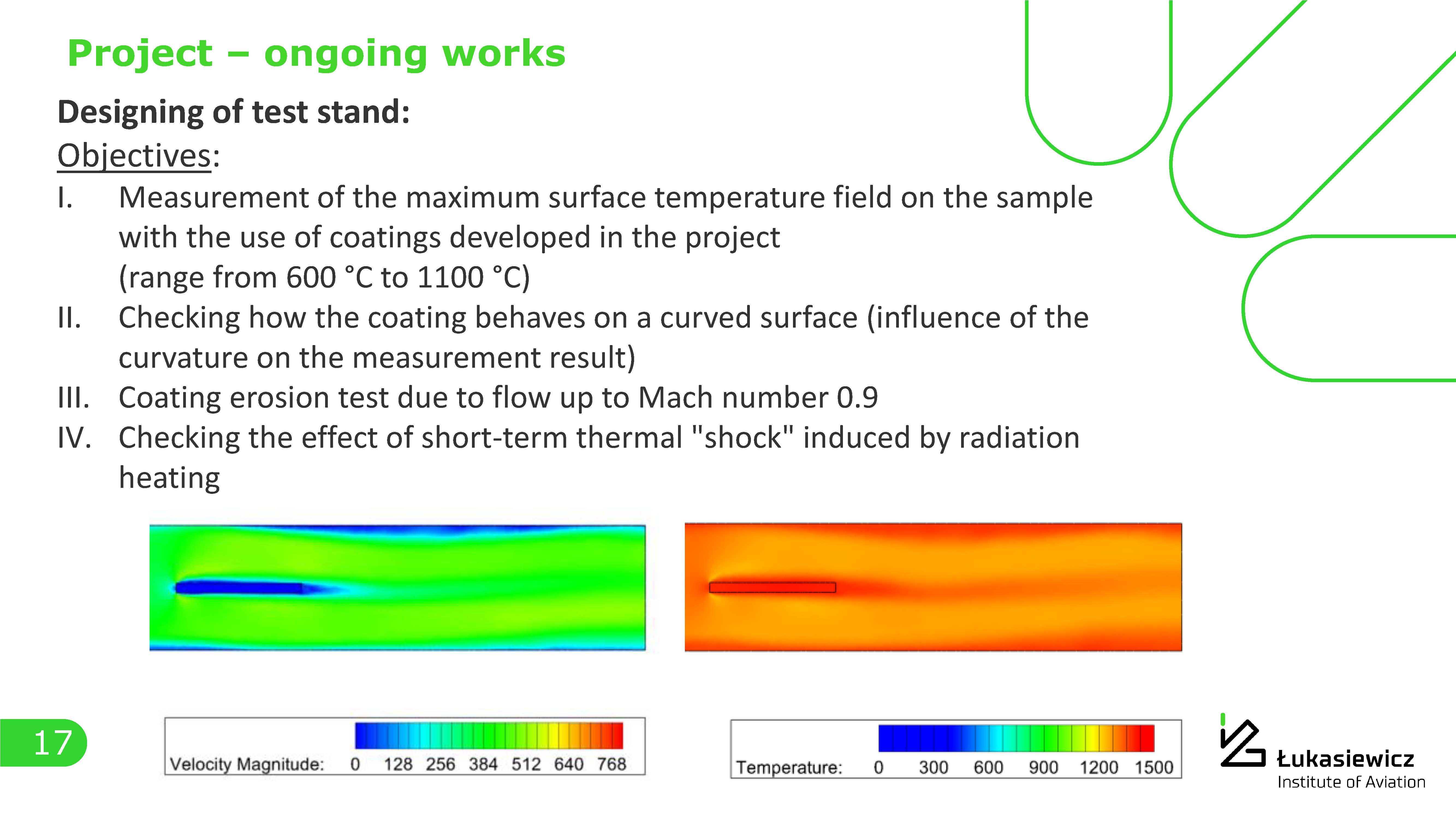 Project – ongoing works

Designing of test stand:

Objectives:

I. Measurement of the maximum surface temperature field on the sample with the use of coatings developed in the project (range from 600 °C to 1100 °C)

II. Checking how the coating behaves on a curved surface (influence of the curvature on the measurement result)

III. Coating erosion test due to flow up to Mach number 0.9

IV. Checking the effect of short-term thermal "shock" induced by radiation heating

17

Velocity Magnitude: 0 128 256 384 512 640 768

Temperature: 0 300 600 900 1200 1500

Łukasiewicz
Institute of Aviation